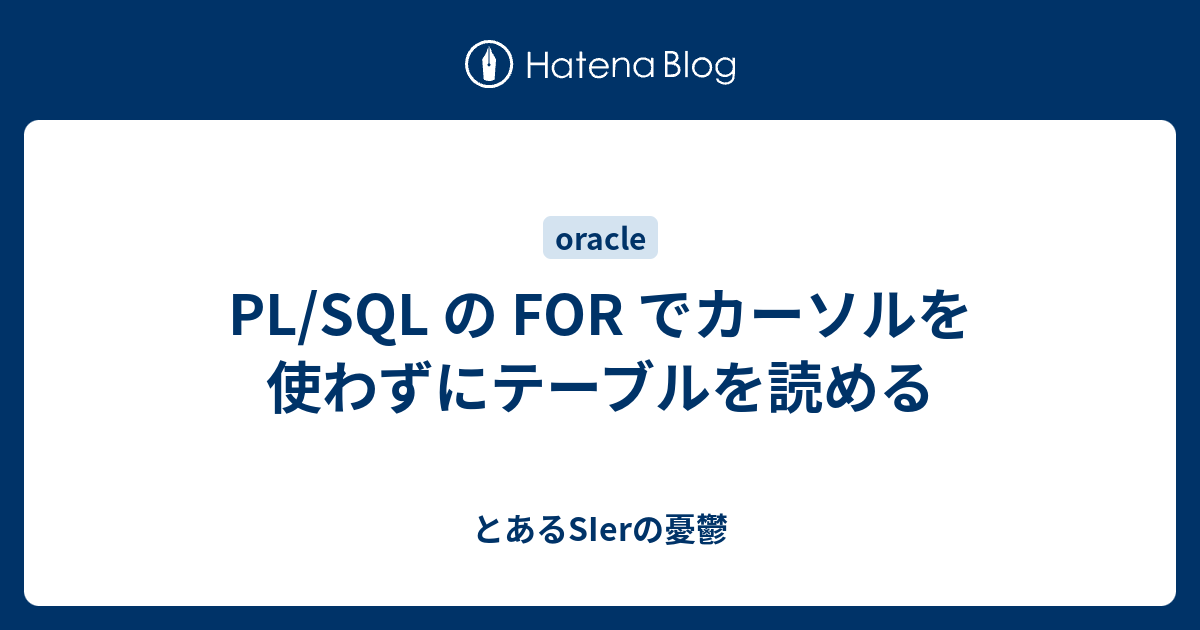 Hatena Blog

oracle

PL/SQL の FOR でカーソルを使わずにテーブルを読める

とあるSIerの憂鬱